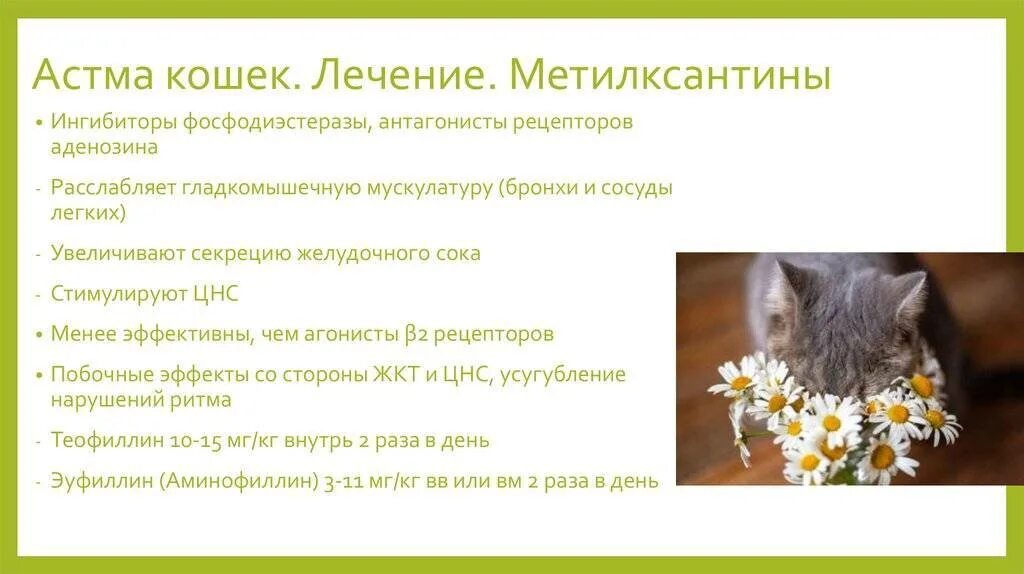 Астма кошек. Лечение. Метилксантины

• Ингибиторы фосфодиэстеразы, антагонисты рецепторов аденозина

- Расслабляет гладкомышечную мускулатуру (бронхи и сосуды легких)

- Увеличивают секрецию желудочного сока

- Стимулируют ЦНС

• Менее эффективны, чем агонисты β2 рецепторов

• Побочные эффекты со стороны ЖКТ и ЦНС, усугубление нарушений ритма

- Теофиллин 10-15 мг/кг внутрь 2 раза в день

- Эуфиллин (Аминофиллин) 3-11 мг/кг вв или вм 2 раза в день